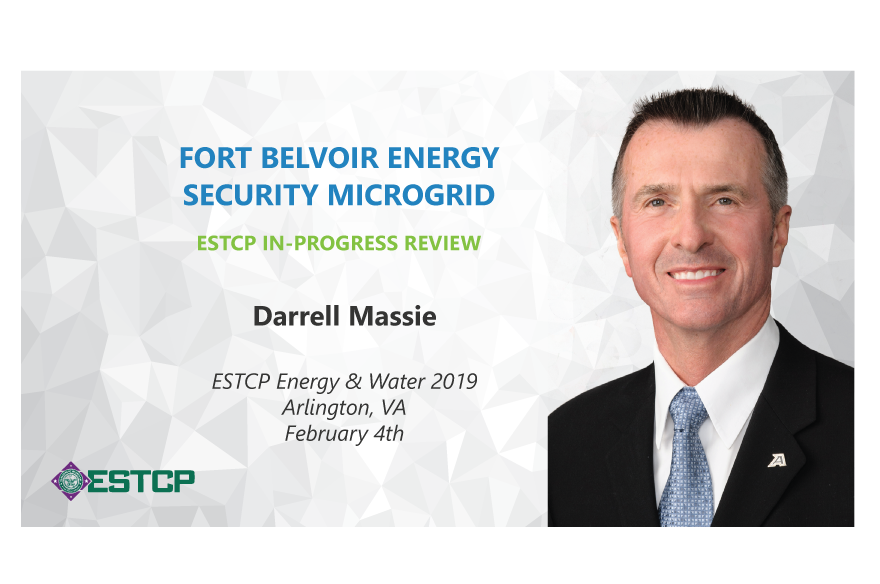 FORT BELVOIR ENERGY SECURITY MICROGRID

ESTCP IN-PROGRESS REVIEW

Darrell Massie

ESTCP Energy & Water 2019
Arlington, VA
February 4th

ESTCP